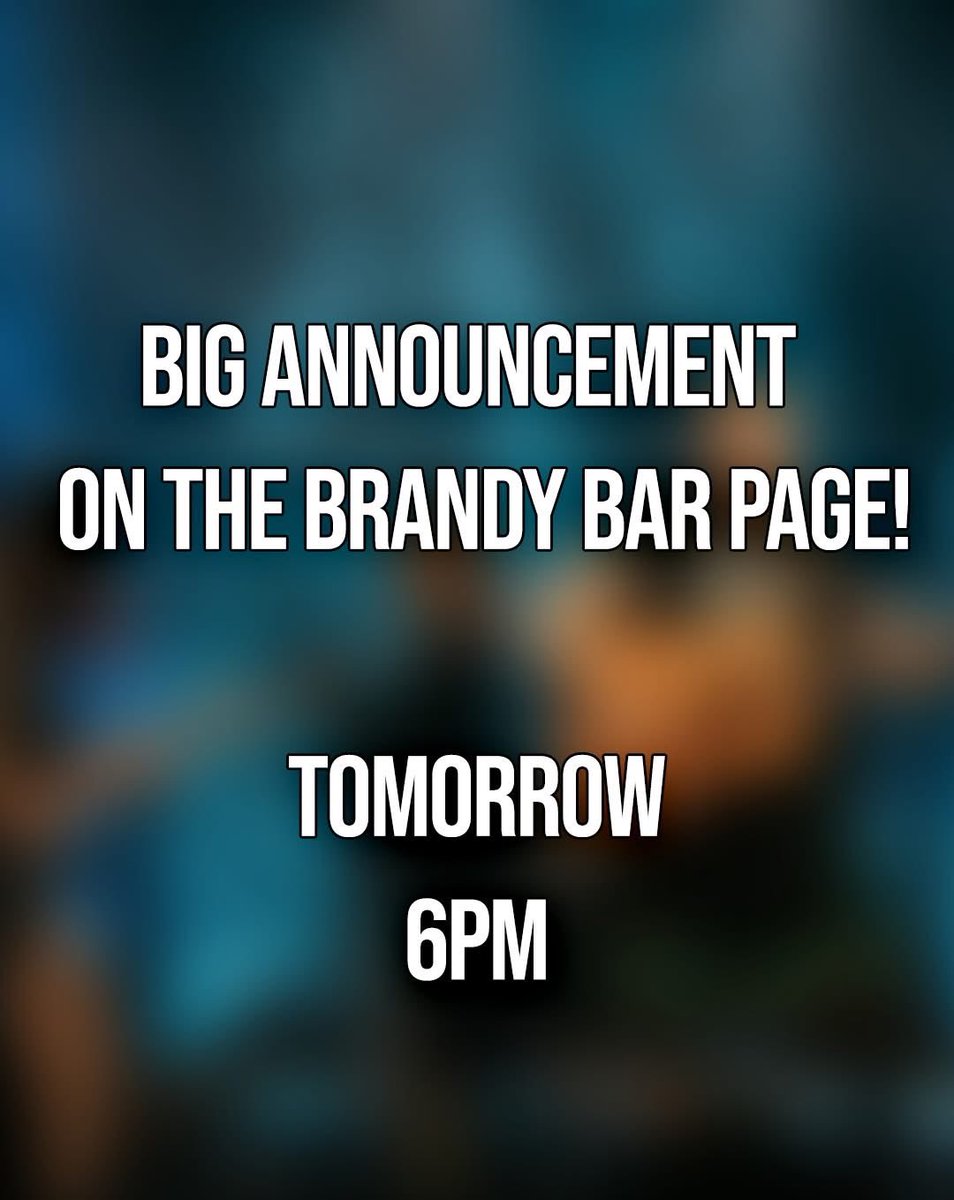 BIG ANNOUNCEMENT
ON THE BRANDY BAR PAGE!

TOMORROW
6PM